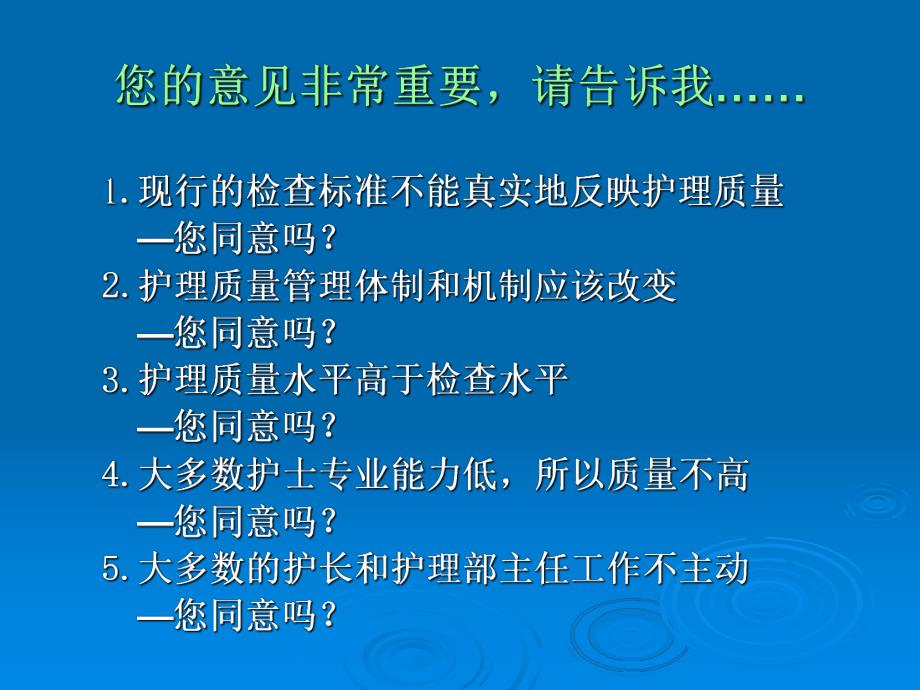 您的意见非常重要，请告诉我……

1.现行的检查标准不能真实地反映护理质量
—您同意吗?
2.护理质量管理体制和机制应该改变
—您同意吗?
3.护理质量水平高于检查水平
—您同意吗?
4.大多数护士专业能力低，所以质量不高
—您同意吗?
5.大多数的护长和护理部主任工作不主动
—您同意吗?